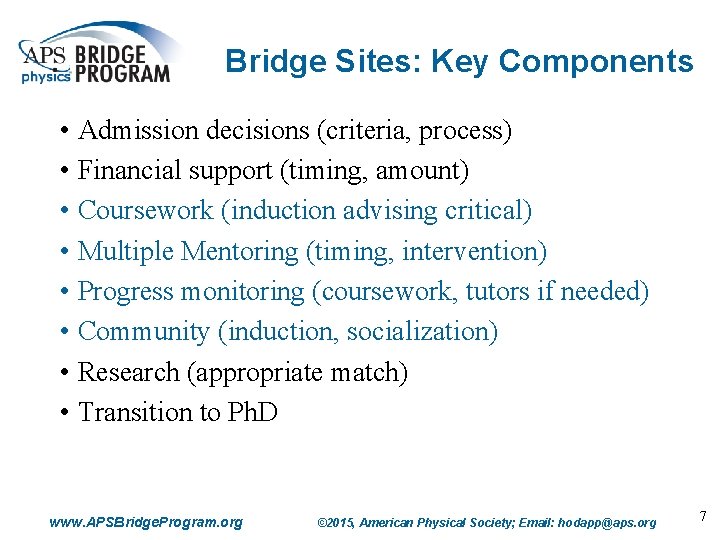 APS physics BRIDGE PROGRAM

Bridge Sites: Key Components

• Admission decisions (criteria, process)
• Financial support (timing, amount)
• Coursework (induction advising critical)
• Multiple Mentoring (timing, intervention)
• Progress monitoring (coursework, tutors if needed)
• Community (induction, socialization)
• Research (appropriate match)
• Transition to PhD

www.APSBridgeProgram.org ©2015, American Physical Society; Email: hodapp@aps.org 7